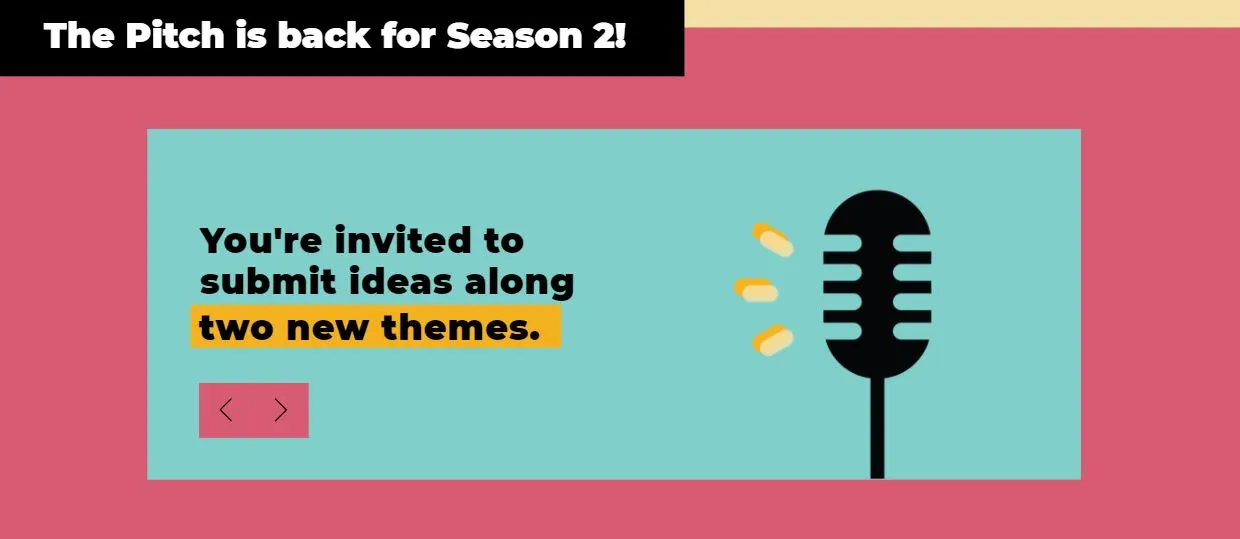 The Pitch is back for Season 2!

You're invited to submit ideas along two new themes.